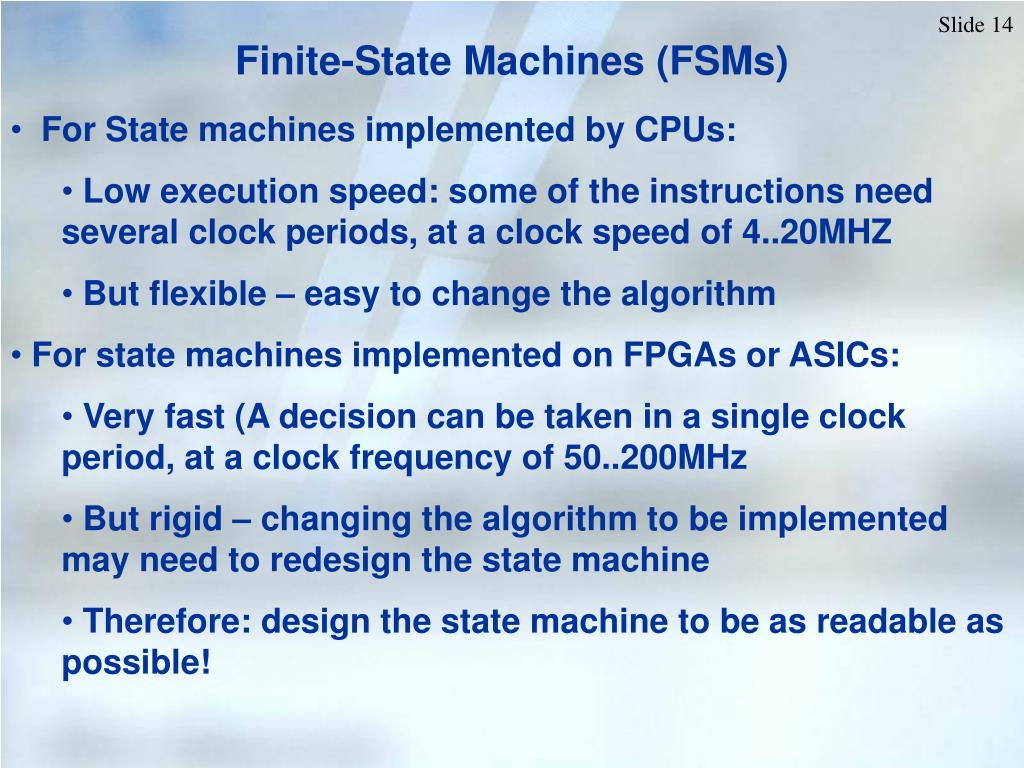 Slide 14

Finite-State Machines (FSMs)

• For State machines implemented by CPUs:

• Low execution speed: some of the instructions need several clock periods, at a clock speed of 4..20MHZ

• But flexible – easy to change the algorithm

• For state machines implemented on FPGAs or ASICs:

• Very fast (A decision can be taken in a single clock period, at a clock frequency of 50..200MHz

• But rigid – changing the algorithm to be implemented may need to redesign the state machine

• Therefore: design the state machine to be as readable as possible!